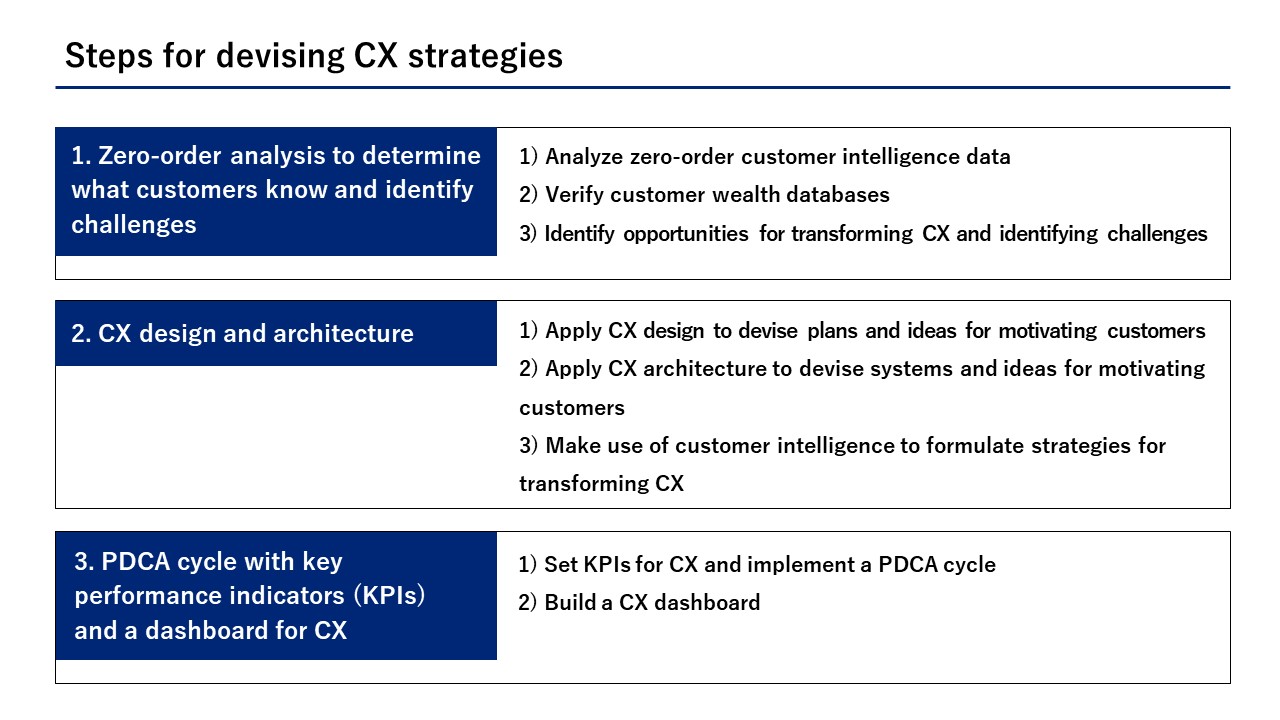 Steps for devising CX strategies

1. Zero-order analysis to determine what customers know and identify challenges

1) Analyze zero-order customer intelligence data
2) Verify customer wealth databases
3) Identify opportunities for transforming CX and identifying challenges

2. CX design and architecture

1) Apply CX design to devise plans and ideas for motivating customers
2) Apply CX architecture to devise systems and ideas for motivating customers
3) Make use of customer intelligence to formulate strategies for transforming CX

3. PDCA cycle with key performance indicators (KPIs) and a dashboard for CX

1) Set KPIs for CX and implement a PDCA cycle
2) Build a CX dashboard